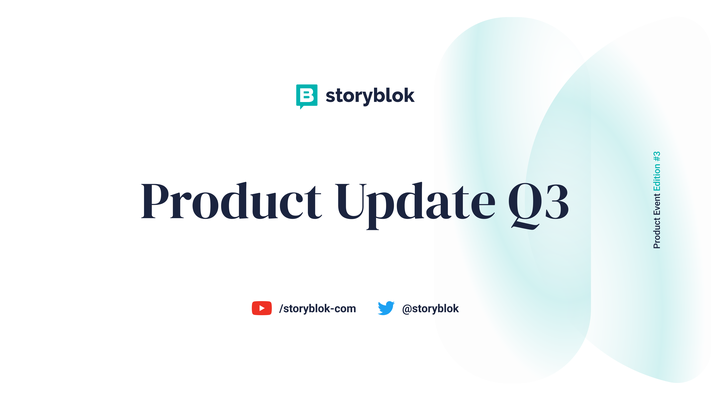 storyblok

Product Update Q3

/storyblok-com

@storyblok

Product Event Edition #3